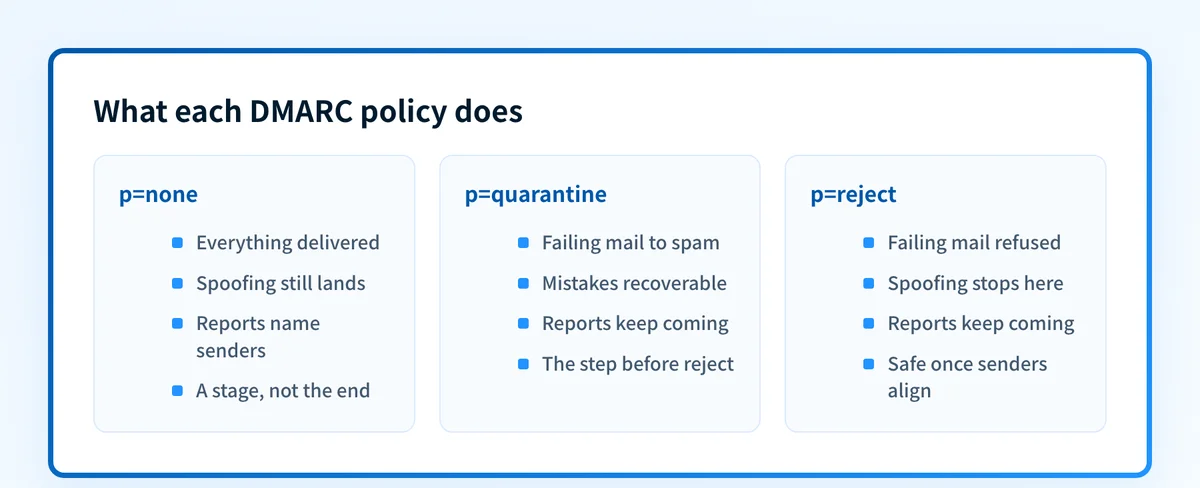 What each DMARC policy does

p=none

- Everything delivered
- Spoofing still lands
- Reports name senders
- A stage, not the end

p=quarantine

- Failing mail to spam
- Mistakes recoverable
- Reports keep coming
- The step before reject

p=reject

- Failing mail refused
- Spoofing stops here
- Reports keep coming
- Safe once senders align